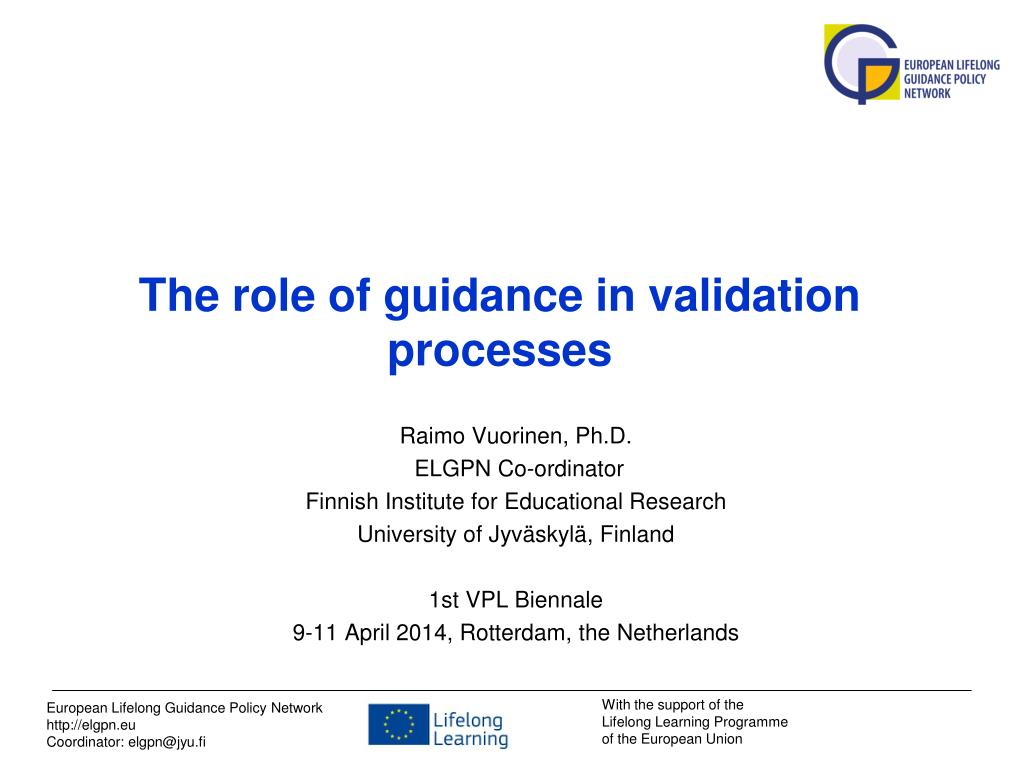 EUROPEAN LIFELONG GUIDANCE POLICY NETWORK

The role of guidance in validation processes

Raimo Vuorinen, Ph.D.
ELGPN Co-ordinator
Finnish Institute for Educational Research
University of Jyväskylä, Finland

1st VPL Biennale
9-11 April 2014, Rotterdam, the Netherlands

European Lifelong Guidance Policy Network
http://elgpn.eu
Coordinator: elgpn@jyu.fi

Lifelong Learning

With the support of the
Lifelong Learning Programme
of the European Union